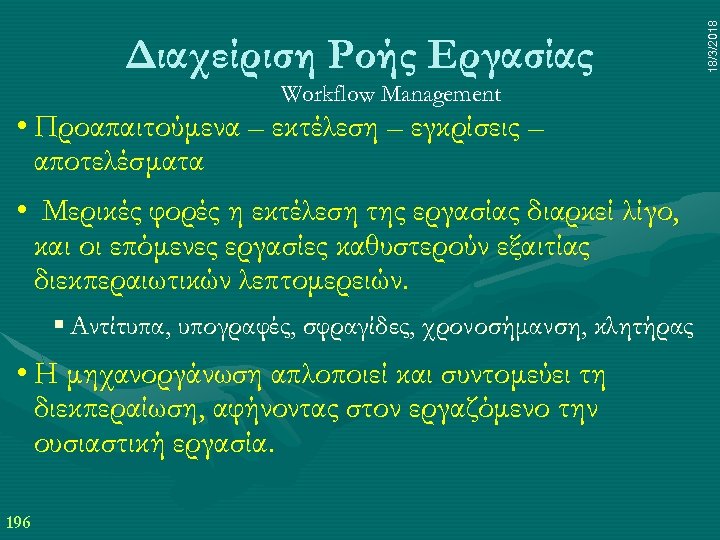 18/3/2018

Διαχείριση Ροής Εργασίας
Workflow Management

• Προαπαιτούμενα – εκτέλεση – εγκρίσεις – αποτελέσματα

• Μερικές φορές η εκτέλεση της εργασίας διαρκεί λίγο, και οι επόμενες εργασίες καθυστερούν εξαιτίας διεκπεραιωτικών λεπτομερειών.

▪ Αντίτυπα, υπογραφές, σφραγίδες, χρονοσήμανση, κλητήρας

• Η μηχανοργάνωση απλοποιεί και συντομεύει τη διεκπεραίωση, αφήνοντας στον εργαζόμενο την ουσιαστική εργασία.

196